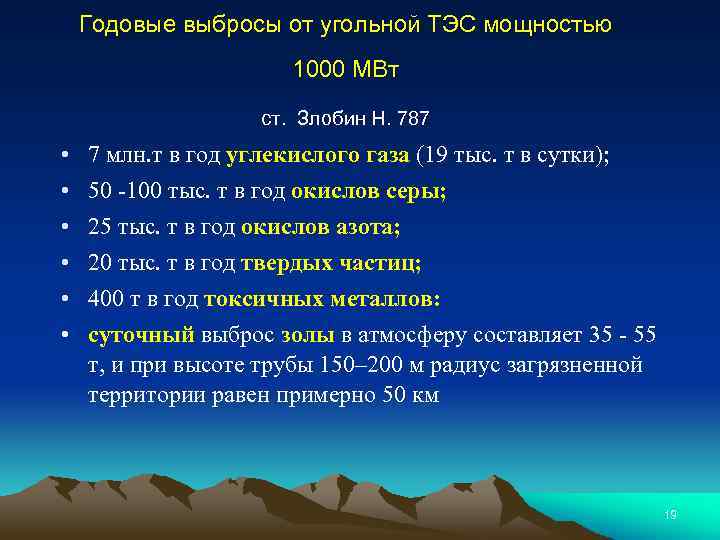 Годовые выбросы от угольной ТЭС мощностью

1000 МВт

ст. Злобин Н. 787

• 7 млн.т в год углекислого газа (19 тыс. т в сутки);
• 50 -100 тыс. т в год окислов серы;
• 25 тыс. т в год окислов азота;
• 20 тыс. т в год твердых частиц;
• 400 т в год токсичных металлов:
• суточный выброс золы в атмосферу составляет 35 - 55 т, и при высоте трубы 150–200 м радиус загрязненной территории равен примерно 50 км

19